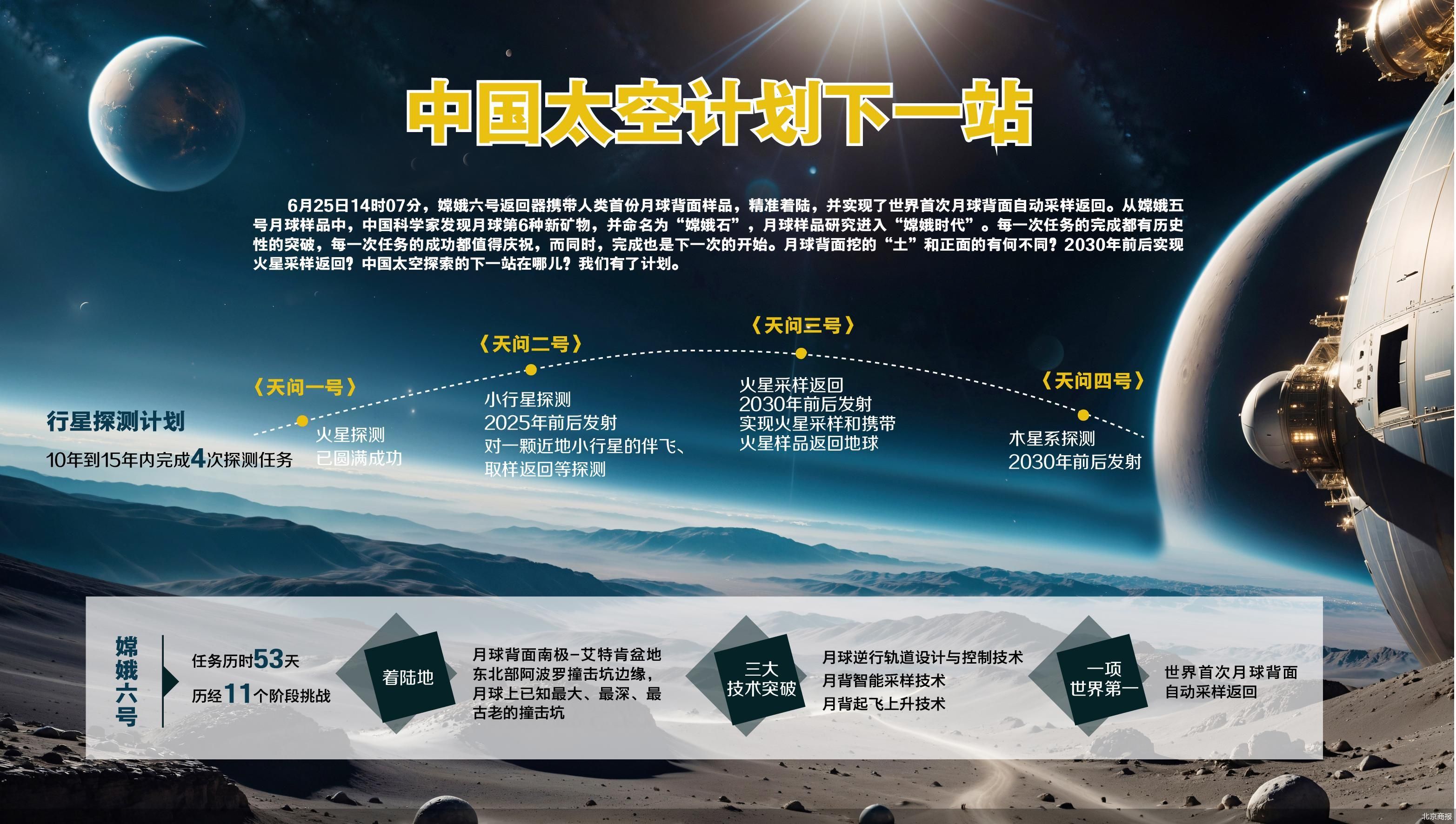 中国太空计划下一站

6月25日14时07分，嫦娥六号返回器携带人类首份月球背面样品，精准着陆，并实现了世界首次月球背面自动采样返回。从嫦娥五号月球样品中，中国科学家发现月球第6种新矿物，并命名为“嫦娥石”，月球样品研究进入“嫦娥时代”。每一次任务的完成都有历史性的突破，每一次任务的成功都值得庆祝，而同时，完成也是下一次的开始。月球背面挖的“土”和正面的有何不同？2030年前后实现火星采样返回？中国太空探索的下一站在哪儿？我们有了计划。

行星探测计划
10年到15年内完成4次探测任务

《天问一号》
火星探测
已圆满成功

《天问二号》
小行星探测
2025年前后发射
对一颗近地小行星的伴飞、取样返回等探测

《天问三号》
火星采样返回
2030年前后发射
实现火星采样和携带火星样品返回地球

《天问四号》
木星系探测
2030年前后发射

嫦娥六号
任务历时53天
历经11个阶段挑战

着陆地
月球背面南极-艾特肯盆地东北部阿波罗撞击坑边缘，月球上已知最大、最深、最古老的撞击坑

三大技术突破
月球逆行轨道设计与控制技术
月背智能采样技术
月背起飞上升技术

一项世界第一
世界首次月球背面自动采样返回

北京商报